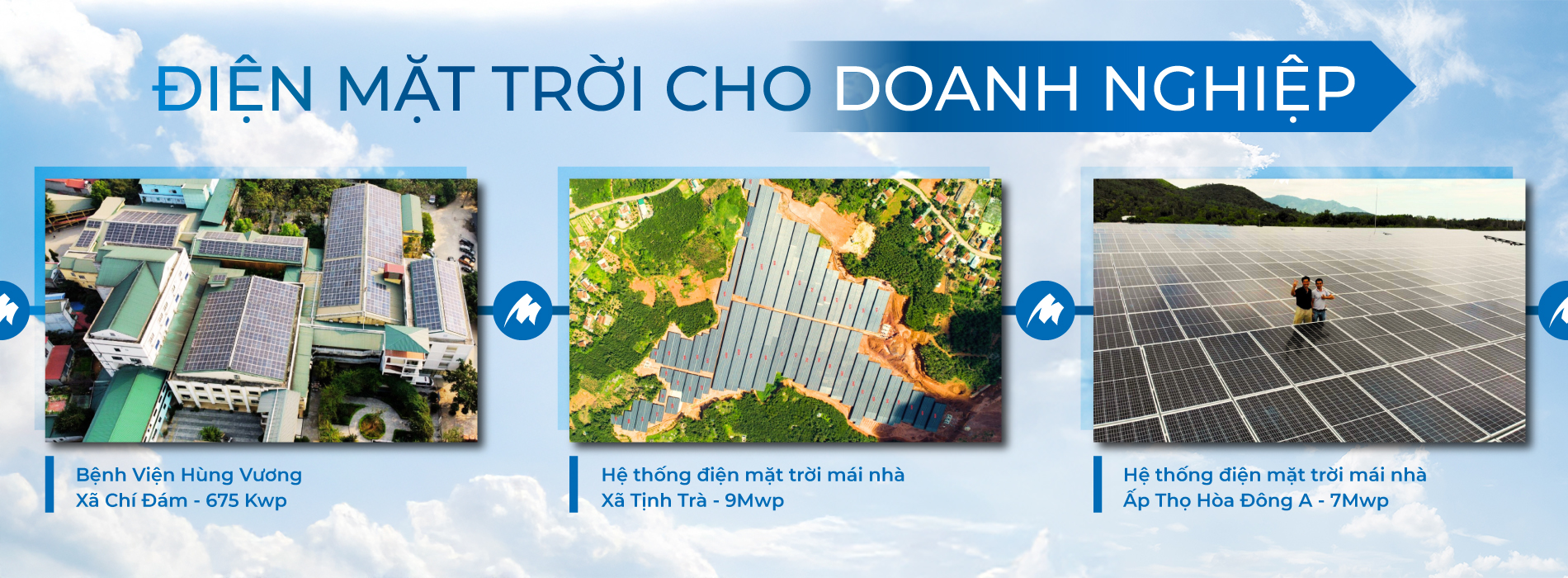 ĐIỆN MẶT TRỜI CHO DOANH NGHIỆP

Bệnh Viện Hùng Vương
Xã Chí Đám - 675 Kwp

Hệ thống điện mặt trời mái nhà
Xã Tịnh Trà - 9Mwp

Hệ thống điện mặt trời mái nhà
Ấp Thọ Hòa Đông A - 7Mwp